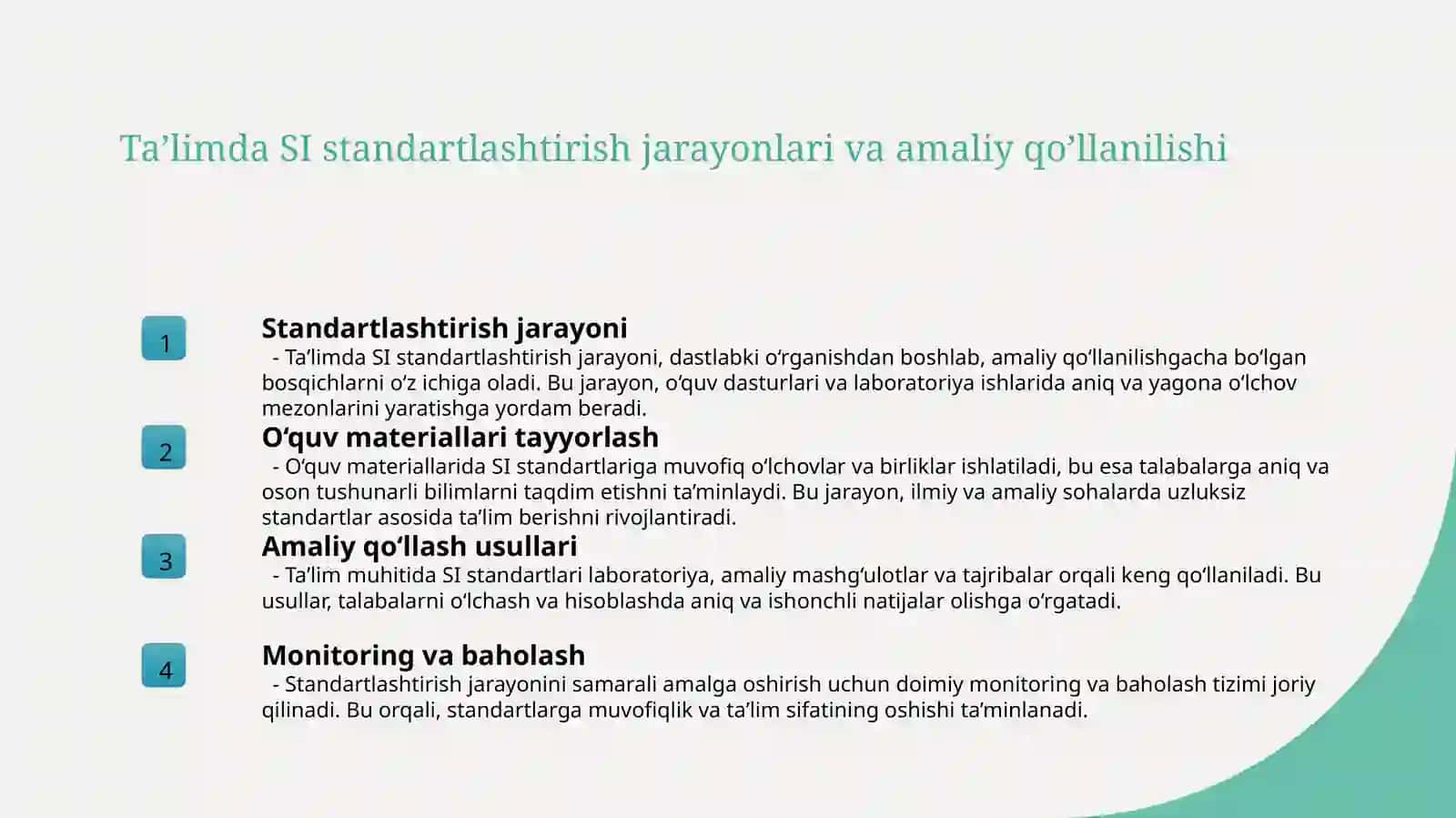 Ta’limda SI standartlashtirish jarayonlari va amaliy qo’llanilishi

1

Standartlashtirish jarayoni

- Ta’limda SI standartlashtirish jarayoni, dastlabki o‘rganishdan boshlab, amaliy qo‘llanilishgacha bo‘lgan bosqichlarni o‘z ichiga oladi. Bu jarayon, o‘quv dasturlari va laboratoriya ishlarida aniq va yagona o‘lchov mezonlarini yaratishga yordam beradi.

2

O‘quv materiallari tayyorlash

- O‘quv materiallarida SI standartlariga muvofiq o‘lchovlar va birliklar ishlatiladi, bu esa talabalarga aniq va oson tushunarli bilimlarni taqdim etishni ta’minlaydi. Bu jarayon, ilmiy va amaliy sohalarda uzluksiz standartlar asosida ta’lim berishni rivojlantiradi.

3

Amaliy qo‘llash usullari

- Ta’lim muhitida SI standartlari laboratoriya, amaliy mashg‘ulotlar va tajribalar orqali keng qo‘llaniladi. Bu usullar, talabalarni o‘lchash va hisoblashda aniq va ishonchli natijalar olishga o‘rgatadi.

4

Monitoring va baholash

- Standartlashtirish jarayonini samarali amalga oshirish uchun doimiy monitoring va baholash tizimi joriy qilinadi. Bu orqali, standartlarga muvofiqlik va ta’lim sifatining oshishi ta’minlanadi.